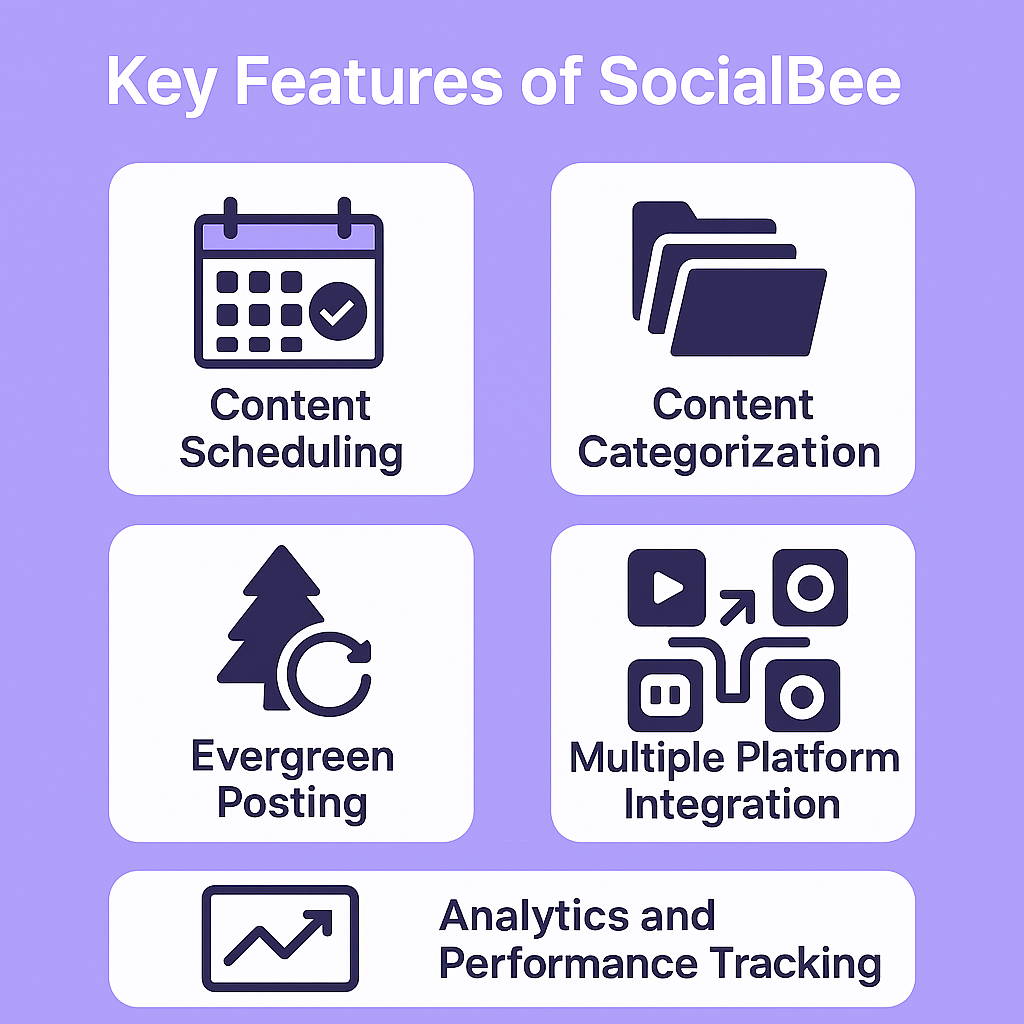 Key Features of SocialBee

Content Scheduling

Content Categorization

Evergreen Posting

Multiple Platform Integration

Analytics and Performance Tracking